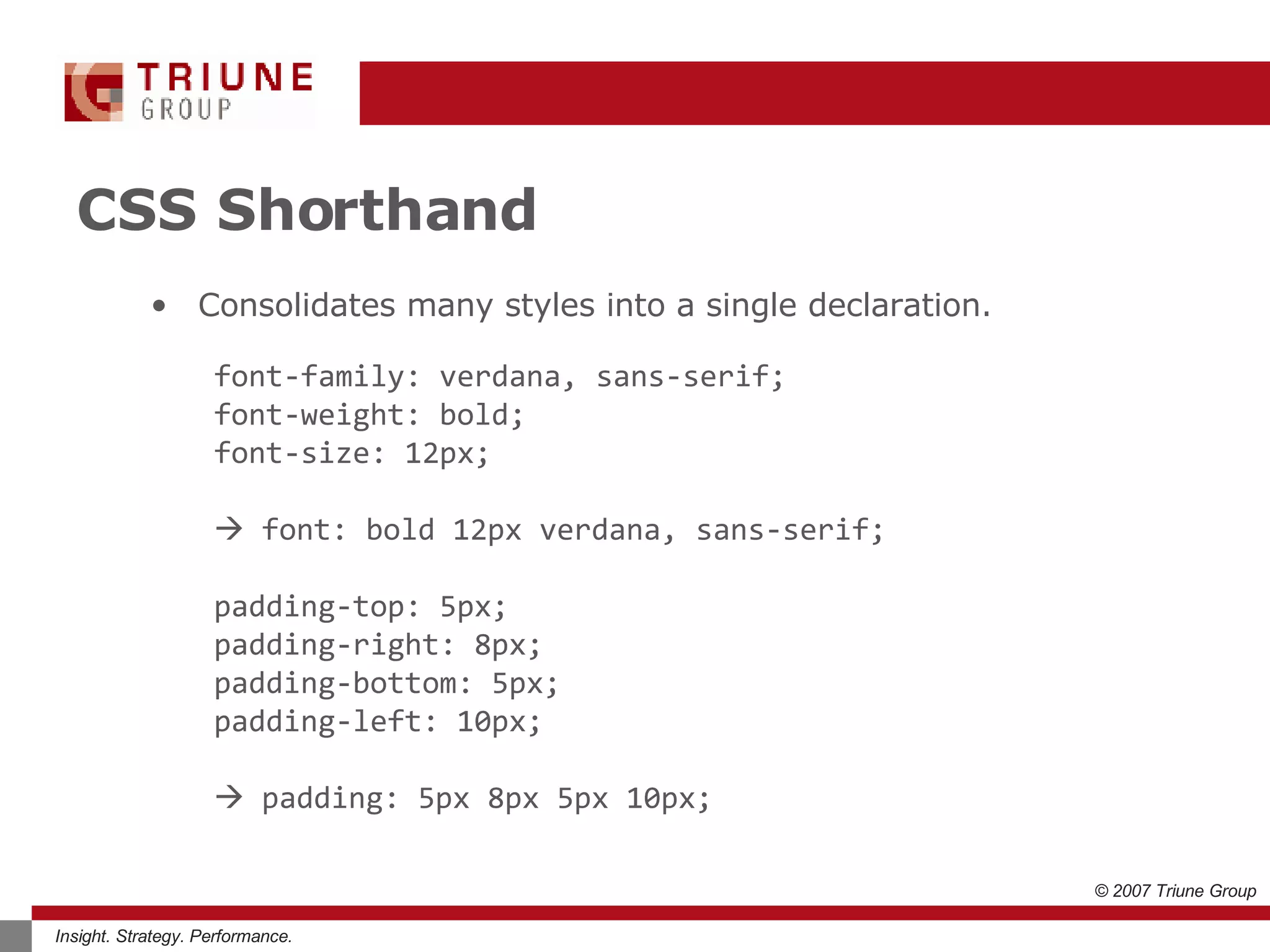 TRIUNE
GROUP

CSS Shorthand

• Consolidates many styles into a single declaration.

font-family: verdana, sans-serif;
font-weight: bold;
font-size: 12px;

→ font: bold 12px verdana, sans-serif;

padding-top: 5px;
padding-right: 8px;
padding-bottom: 5px;
padding-left: 10px;

→ padding: 5px 8px 5px 10px;

© 2007 Triune Group

Insight. Strategy. Performance.